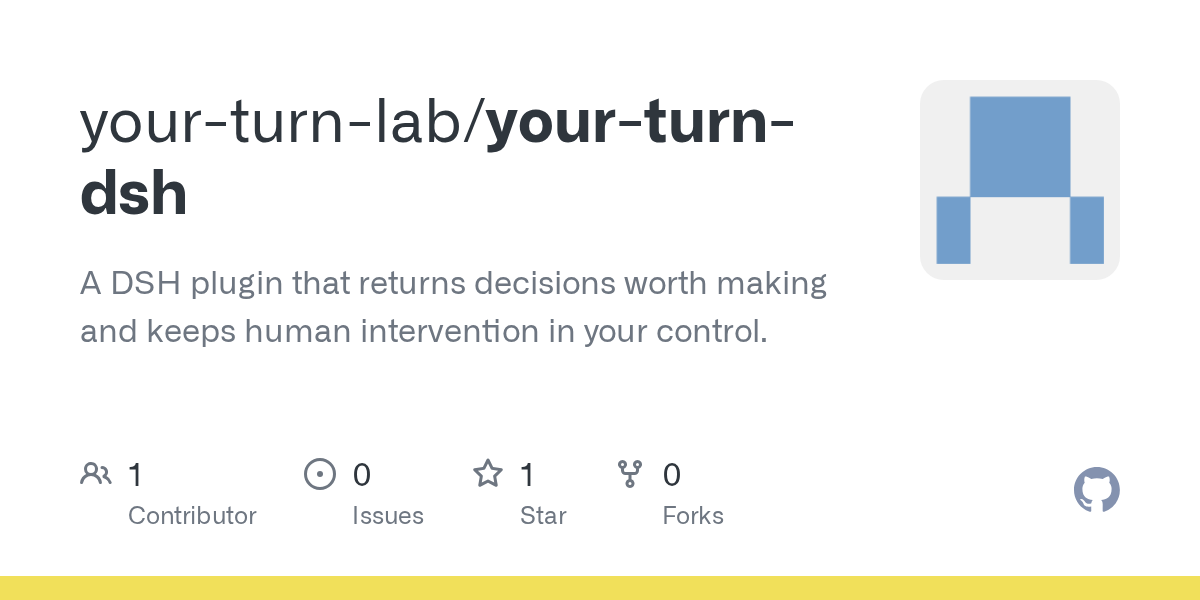 your-turn-lab/your-turn-dsh

A DSH plugin that returns decisions worth making and keeps human intervention in your control.

1
Contributor

0
Issues

1
Star

0
Forks